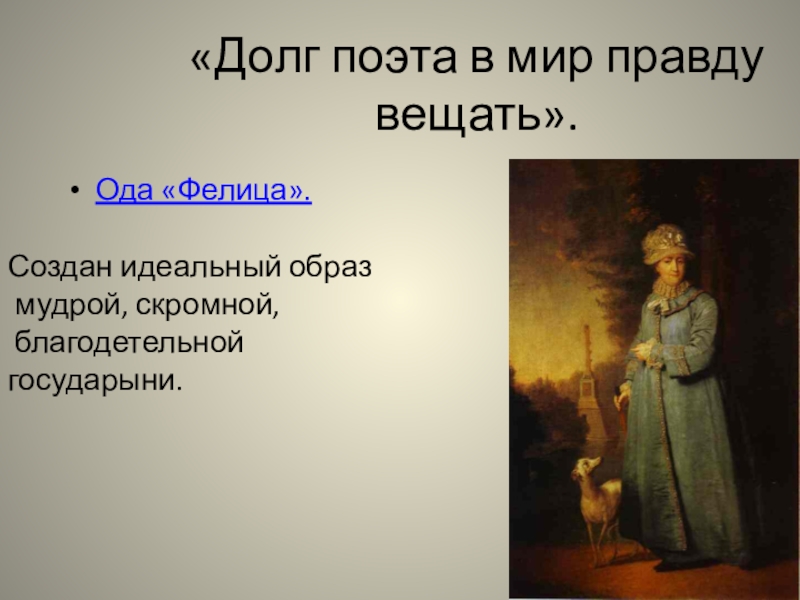 «Долг поэта в мир правду вещать».

• Ода «Фелица».

Создан идеальный образ мудрой, скромной, благодетельной государыни.